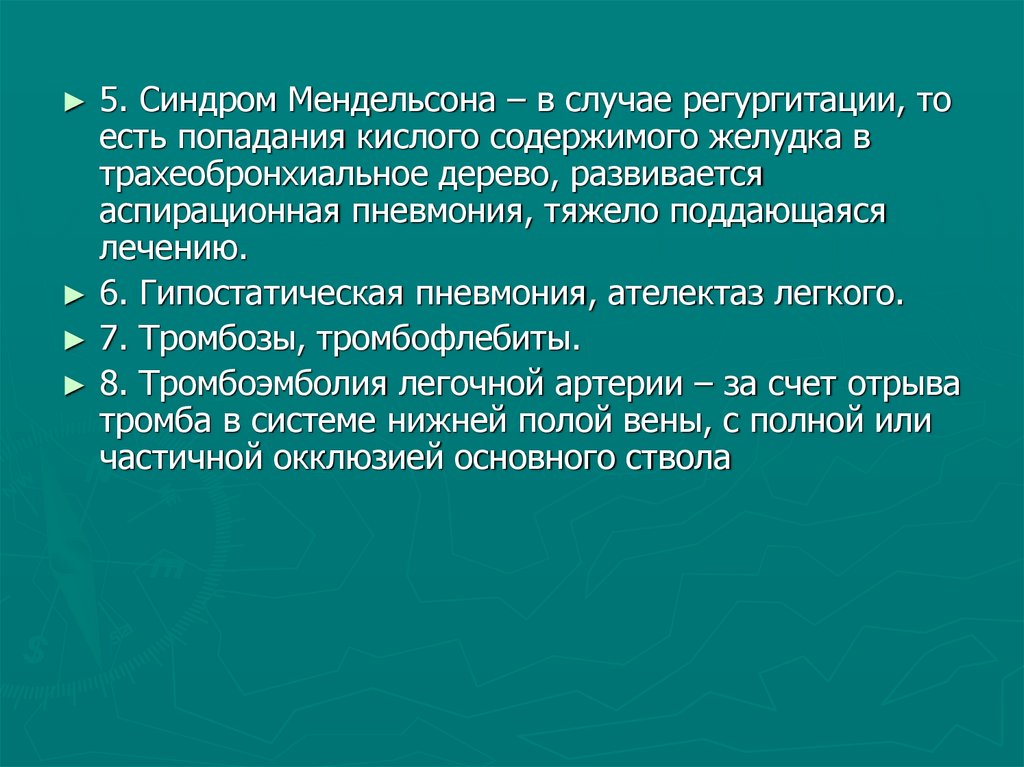 ► 5. Синдром Мендельсона – в случае регургитации, то есть попадания кислого содержимого желудка в трахеобронхиальное дерево, развивается аспирационная пневмония, тяжело поддающаяся лечению.

► 6. Гипостатическая пневмония, ателектаз легкого.

► 7. Тромбозы, тромбофлебиты.

► 8. Тромбоэмболия легочной артерии – за счет отрыва тромба в системе нижней полой вены, с полной или частичной окклюзией основного ствола